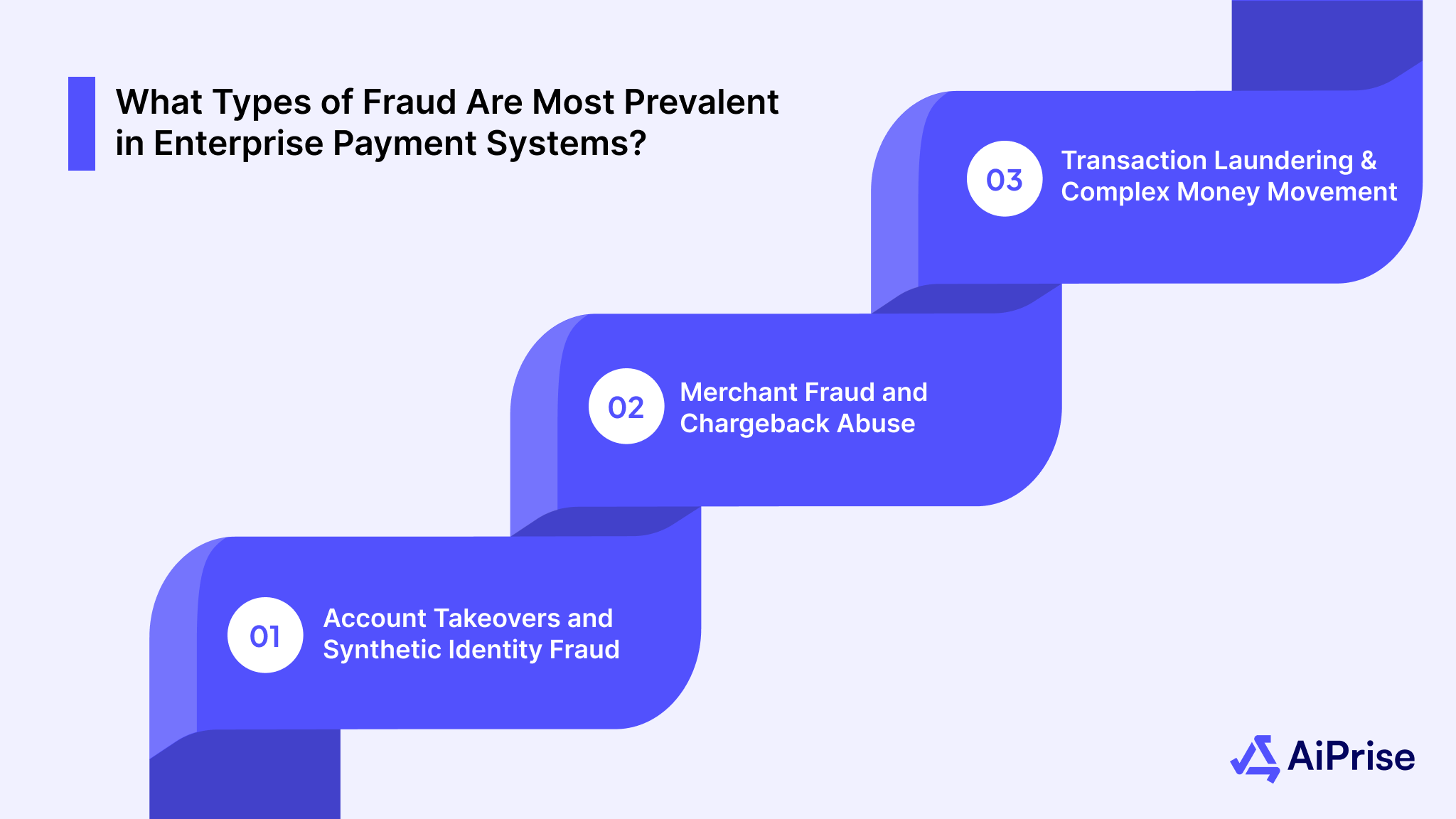 What Types of Fraud Are Most Prevalent in Enterprise Payment Systems?

03 Transaction Laundering & Complex Money Movement

02 Merchant Fraud and Chargeback Abuse

01 Account Takeovers and Synthetic Identity Fraud

AiPrise